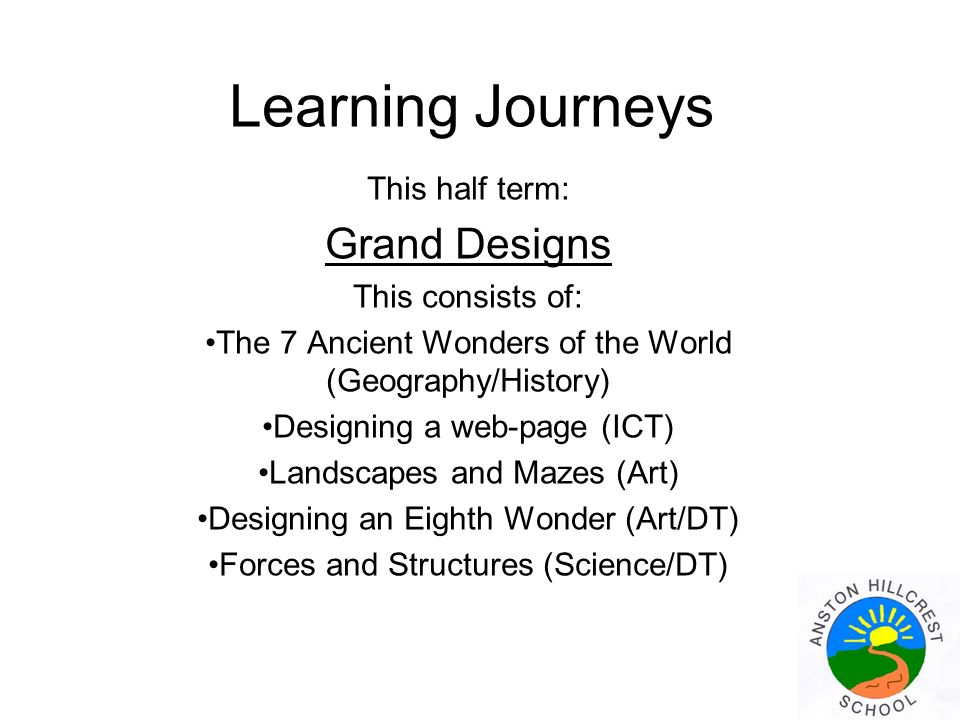 Learning Journeys

This half term:

Grand Designs

This consists of:

•The 7 Ancient Wonders of the World (Geography/History)

•Designing a web-page (ICT)

•Landscapes and Mazes (Art)

•Designing an Eighth Wonder (Art/DT)

•Forces and Structures (Science/DT)

ANSTON HILLCREST SCHOOL